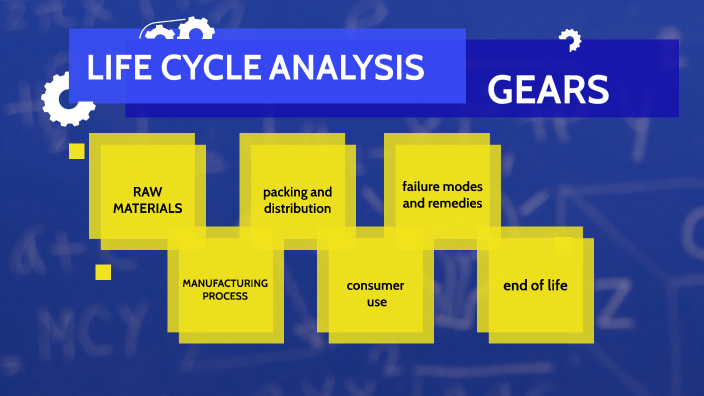 LIFE CYCLE ANALYSIS

GEARS

RAW MATERIALS

packing and distribution

failure modes and remedies

MANUFACTURING PROCESS

consumer use

end of life